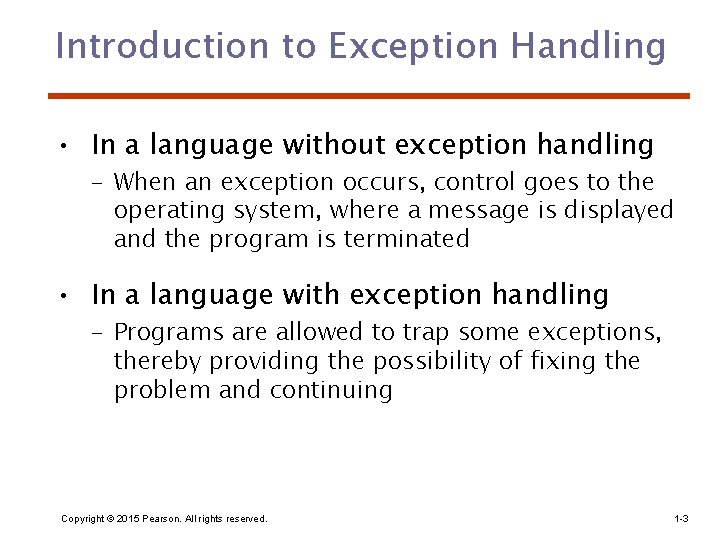 Introduction to Exception Handling

• In a language without exception handling
  – When an exception occurs, control goes to the operating system, where a message is displayed and the program is terminated

• In a language with exception handling
  – Programs are allowed to trap some exceptions, thereby providing the possibility of fixing the problem and continuing

Copyright © 2015 Pearson. All rights reserved.

1-3